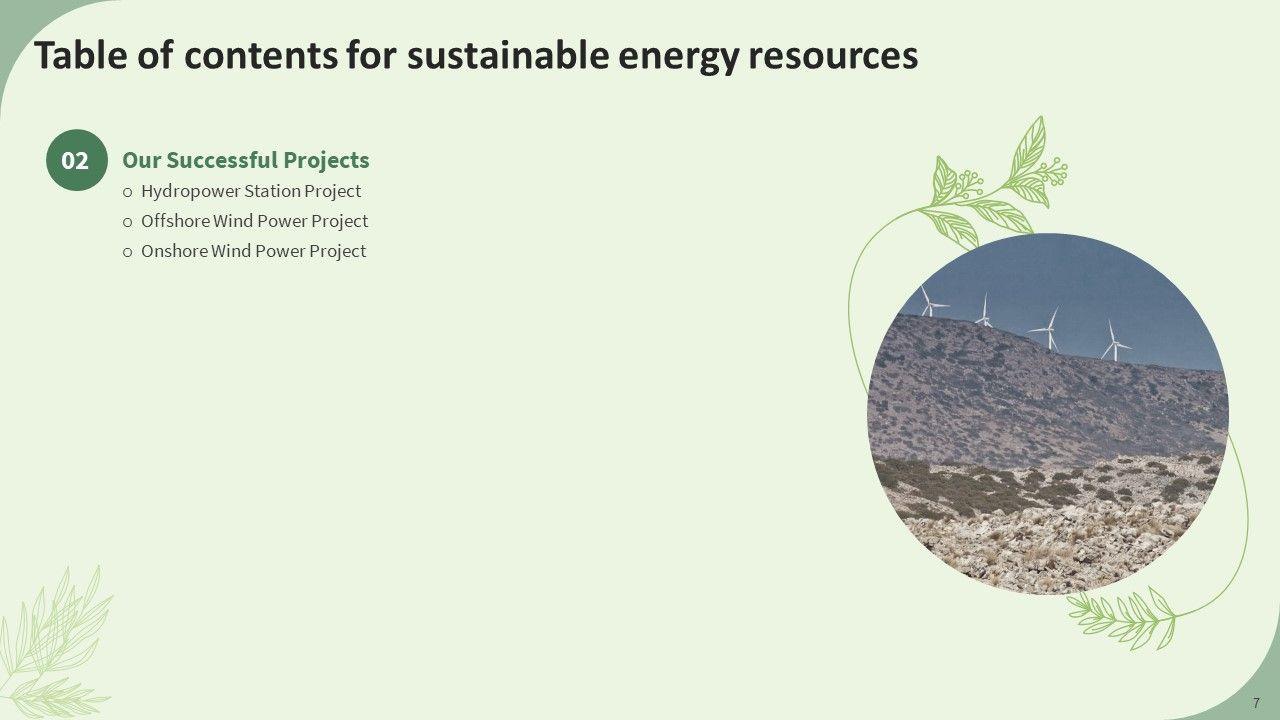 Table of contents for sustainable energy resources

02

Our Successful Projects

o Hydropower Station Project
o Offshore Wind Power Project
o Onshore Wind Power Project

7